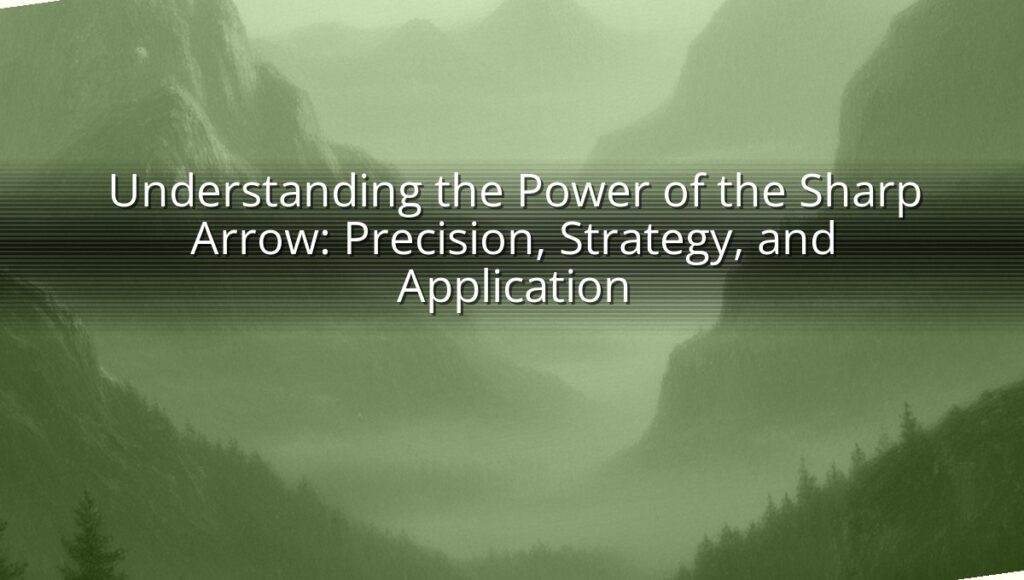 Understanding the Power of the Sharp Arrow: Precision, Strategy, and Application